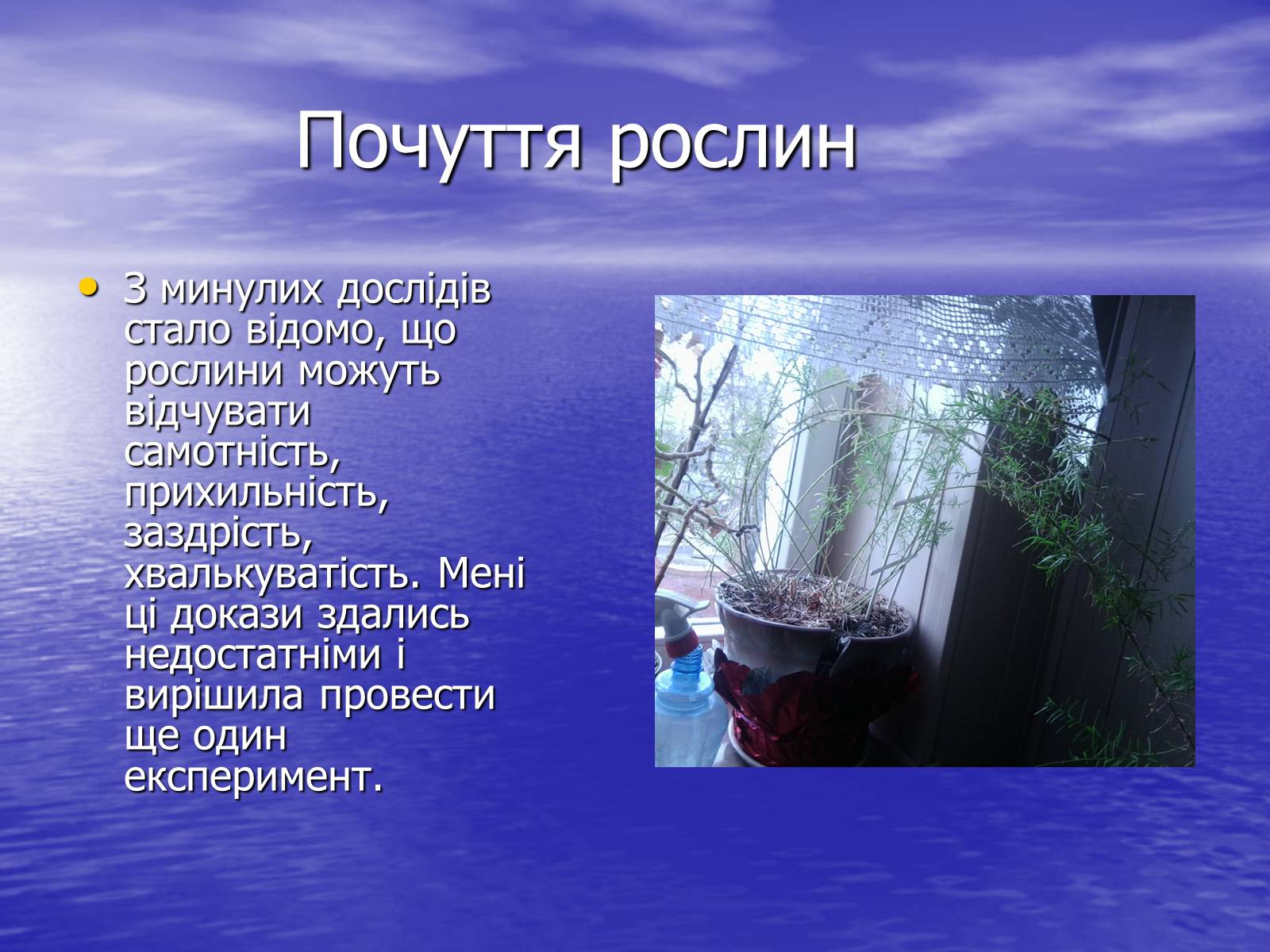 Почуття рослин

• З минулих дослідів стало відомо, що рослини можуть відчувати самотність, прихильність, заздрість, хвалькуватість. Мені ці докази здались недостатніми і вирішила провести ще один експеримент.